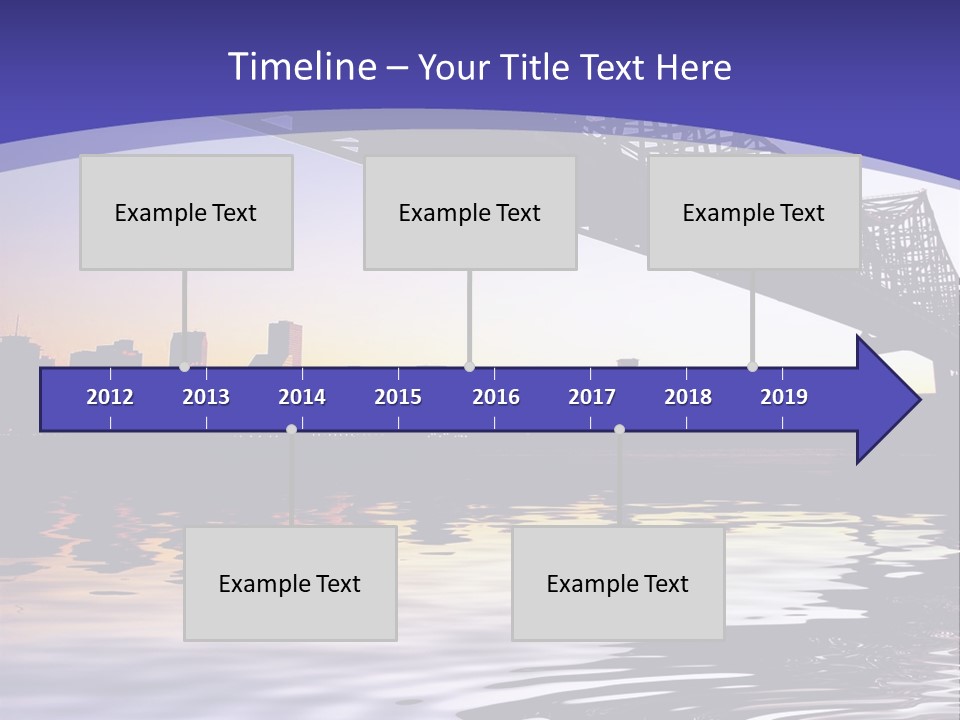 Timeline – Your Title Text Here

Example Text

Example Text

Example Text

2012 2013 2014 2015 2016 2017 2018 2019

Example Text

Example Text